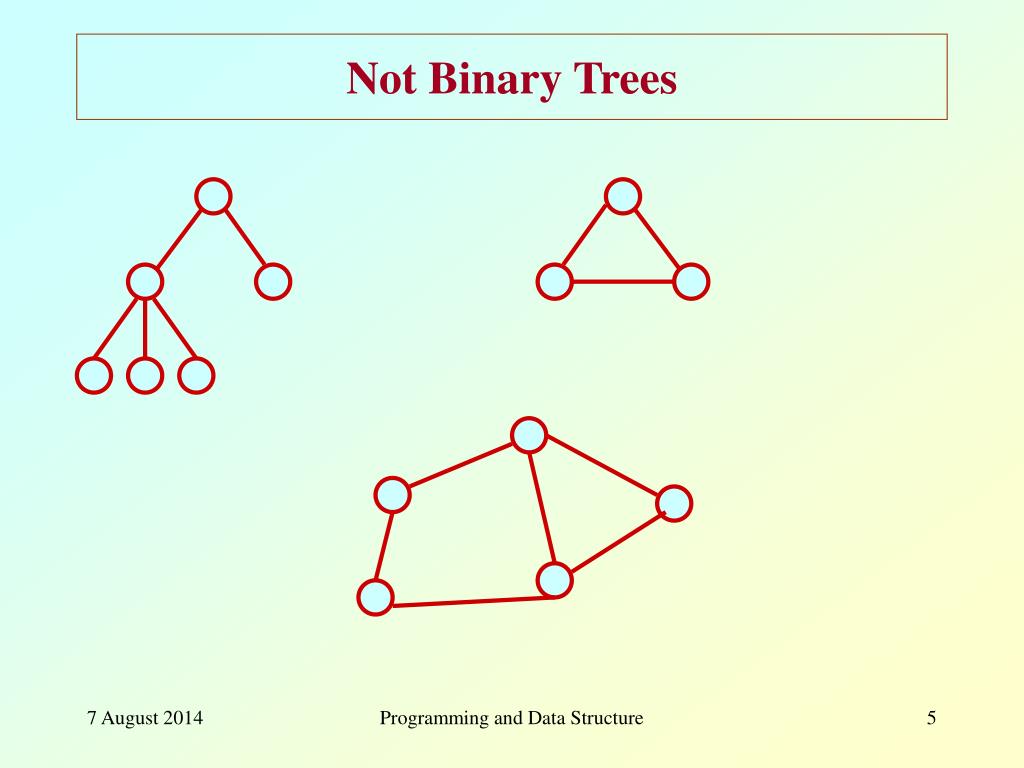 Not Binary Trees

7 August 2014

Programming and Data Structure

5